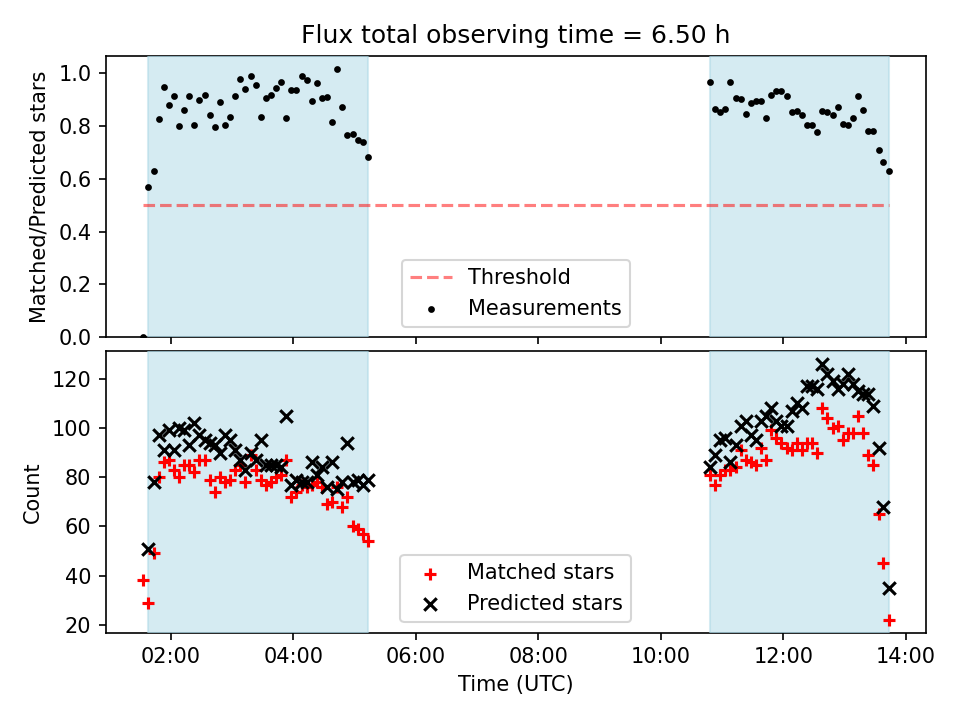 Flux total observing time = 6.50 h

Matched/Predicted stars
1.0
0.8
0.6
0.4
0.2
0.0

Threshold
Measurements

Count
120
100
80
60
40
20

Matched stars
Predicted stars

02:00
04:00
06:00
08:00
10:00
12:00
14:00
Time (UTC)